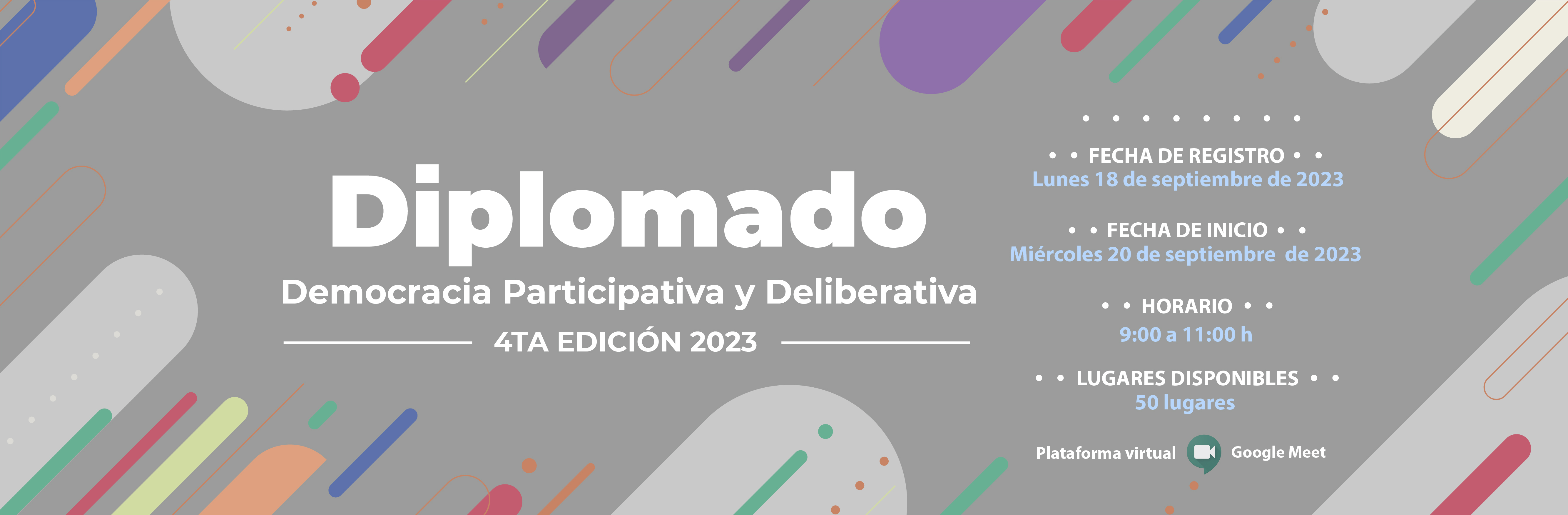 Diplomado
Democracia Participativa y Deliberativa
4TA EDICIÓN 2023

• • FECHA DE REGISTRO • •
Lunes 18 de septiembre de 2023

• • FECHA DE INICIO • •
Miércoles 20 de septiembre de 2023

• • HORARIO • •
9:00 a 11:00 h

• • LUGARES DISPONIBLES • •
50 lugares

Plataforma virtual Google Meet